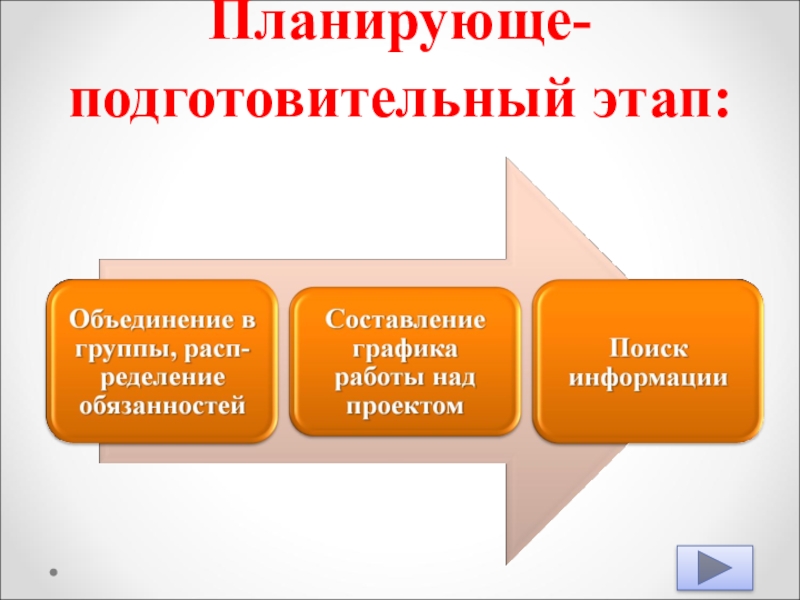 Планирующе-подготовительный этап:

Объединение в группы, распределение обязанностей

Составление графика работы над проектом

Поиск информации